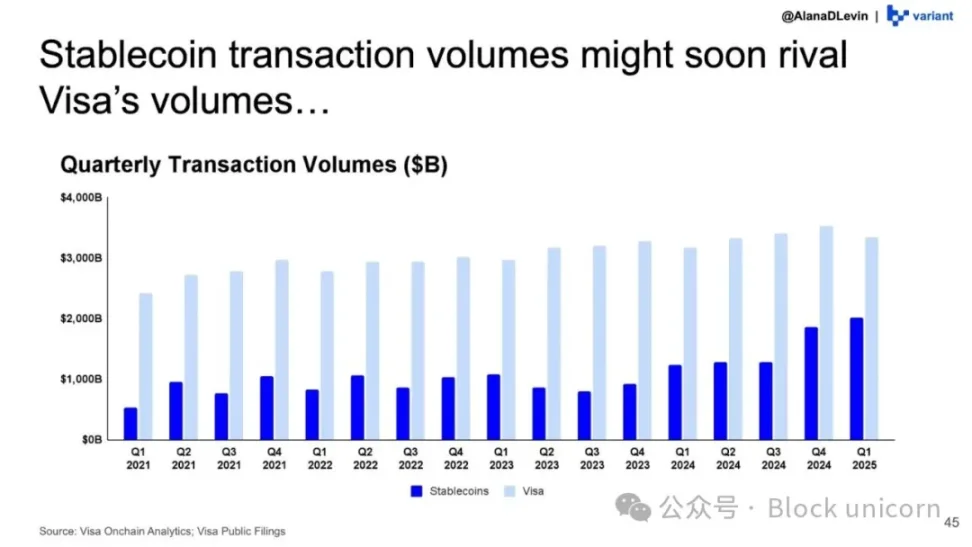 @AlanaDLevin | variant

Stablecoin transaction volumes might soon rival Visa's volumes…

Quarterly Transaction Volumes ($B)

$4,000B
$3,000B
$2,000B
$1,000B
$0B

Q1 2021
Q2 2021
Q3 2021
Q4 2021
Q1 2022
Q2 2022
Q3 2022
Q4 2022
Q1 2023
Q2 2023
Q3 2023
Q4 2023
Q1 2024
Q2 2024
Q3 2024
Q4 2024
Q1 2025

Stablecoins Visa

公众号 · Block unicorn

Source: Visa Onchain Analytics; Visa Public Filings

45